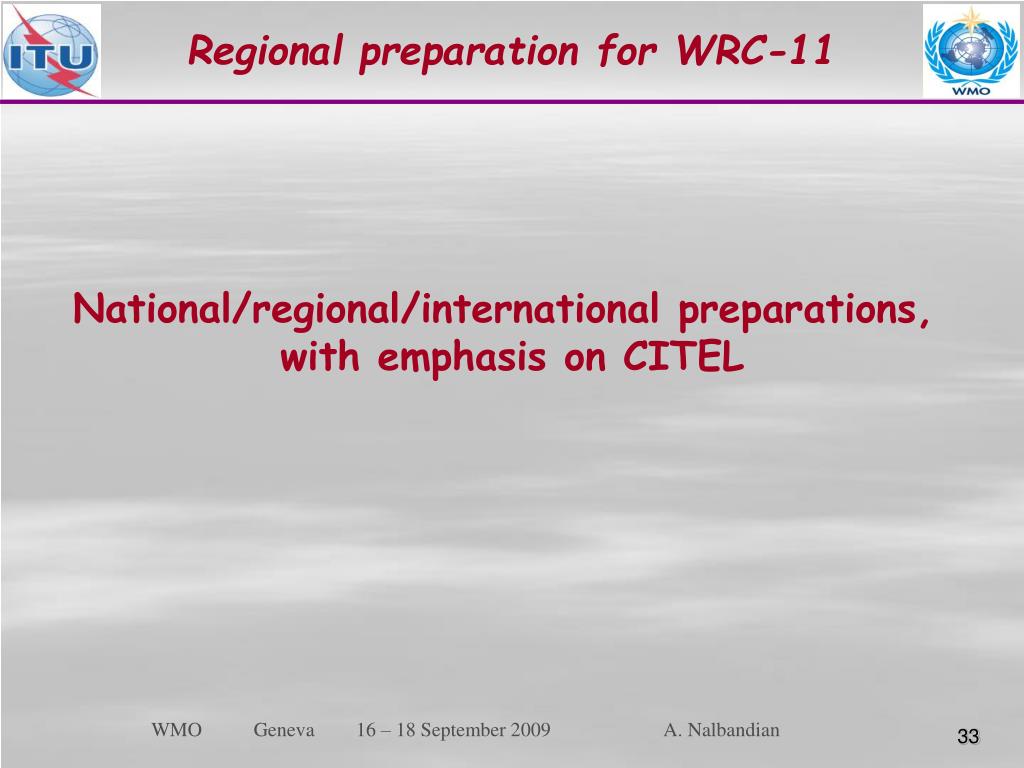 ITU

Regional preparation for WRC-11

WMO

National/regional/international preparations, with emphasis on CITEL

WMO Geneva 16 – 18 September 2009 A. Nalbandian

33